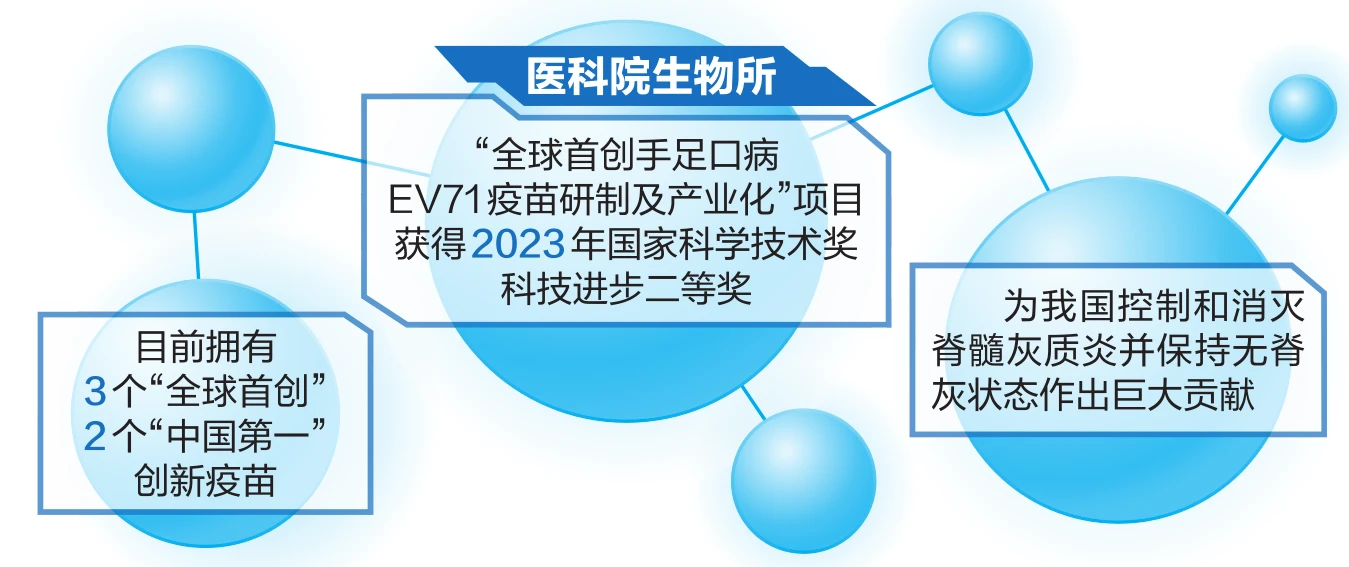 医科院生物所

“全球首创手足口病EV71疫苗研制及产业化”项目获得2023年国家科学技术奖科技进步二等奖

目前拥有
3个“全球首创”
2个“中国第一”
创新疫苗

为我国控制和消灭脊髓灰质炎并保持无脊灰状态作出巨大贡献